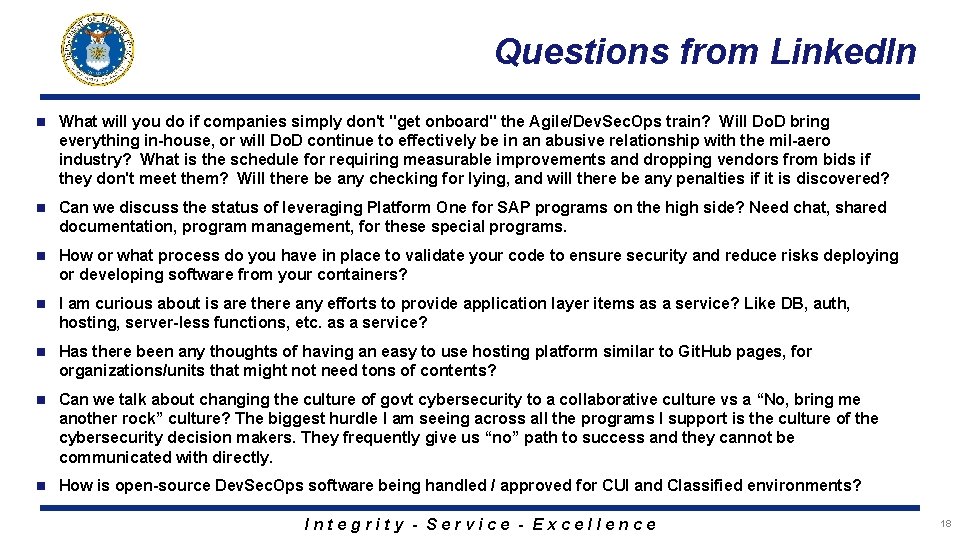 Questions from LinkedIn

- What will you do if companies simply don't "get onboard" the Agile/DevSecOps train? Will DoD bring everything in-house, or will DoD continue to effectively be in an abusive relationship with the mil-aero industry? What is the schedule for requiring measurable improvements and dropping vendors from bids if they don't meet them? Will there be any checking for lying, and will there be any penalties if it is discovered?

- Can we discuss the status of leveraging Platform One for SAP programs on the high side? Need chat, shared documentation, program management, for these special programs.

- How or what process do you have in place to validate your code to ensure security and reduce risks deploying or developing software from your containers?

- I am curious about is are there any efforts to provide application layer items as a service? Like DB, auth, hosting, server-less functions, etc. as a service?

- Has there been any thoughts of having an easy to use hosting platform similar to GitHub pages, for organizations/units that might not need tons of contents?

- Can we talk about changing the culture of govt cybersecurity to a collaborative culture vs a “No, bring me another rock” culture? The biggest hurdle I am seeing across all the programs I support is the culture of the cybersecurity decision makers. They frequently give us “no” path to success and they cannot be communicated with directly.

- How is open-source DevSecOps software being handled / approved for CUI and Classified environments?

Integrity - Service - Excellence

18